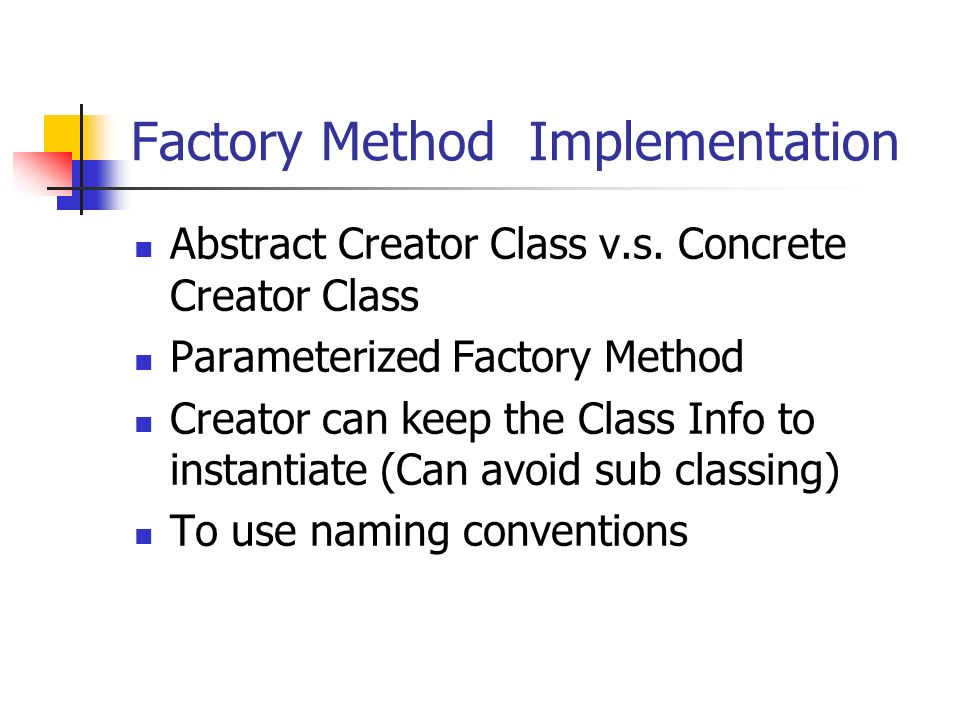 Factory Method Implementation

- Abstract Creator Class v.s. Concrete Creator Class
- Parameterized Factory Method
- Creator can keep the Class Info to instantiate (Can avoid sub classing)
- To use naming conventions